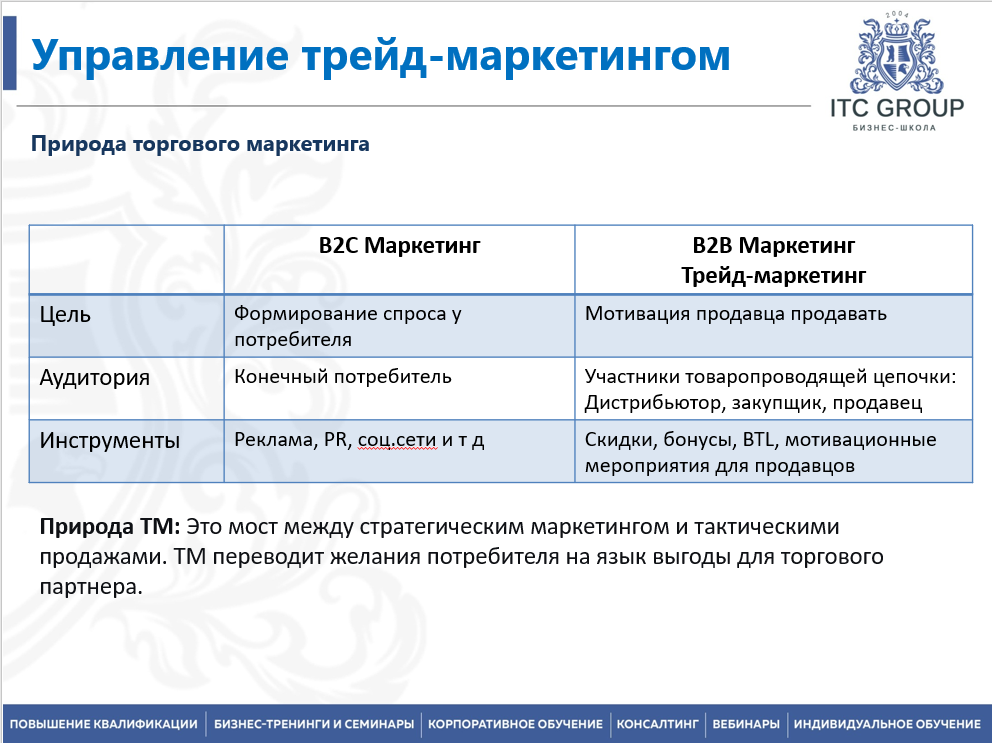 Управление трейд-маркетингом

2004
ITC GROUP
БИЗНЕС-ШКОЛА

Природа торгового маркетинга

| | B2C Маркетинг | B2B Маркетинг Трейд-маркетинг |
|---|---|---|
| Цель | Формирование спроса у потребителя | Мотивация продавца продавать |
| Аудитория | Конечный потребитель | Участники товаропроводящей цепочки: Дистрибьютор, закупщик, продавец |
| Инструменты | Реклама, PR, соц.сети и т д | Скидки, бонусы, BTL, мотивационные мероприятия для продавцов |

Природа ТМ: Это мост между стратегическим маркетингом и тактическими продажами. ТМ переводит желания потребителя на язык выгоды для торгового партнера.

ПОВЫШЕНИЕ КВАЛИФИКАЦИИ | БИЗНЕС-ТРЕНИНГИ И СЕМИНАРЫ | КОРПОРАТИВНОЕ ОБУЧЕНИЕ | КОНСАЛТИНГ | ВЕБИНАРЫ | ИНДИВИДУАЛЬНОЕ ОБУЧЕНИЕ